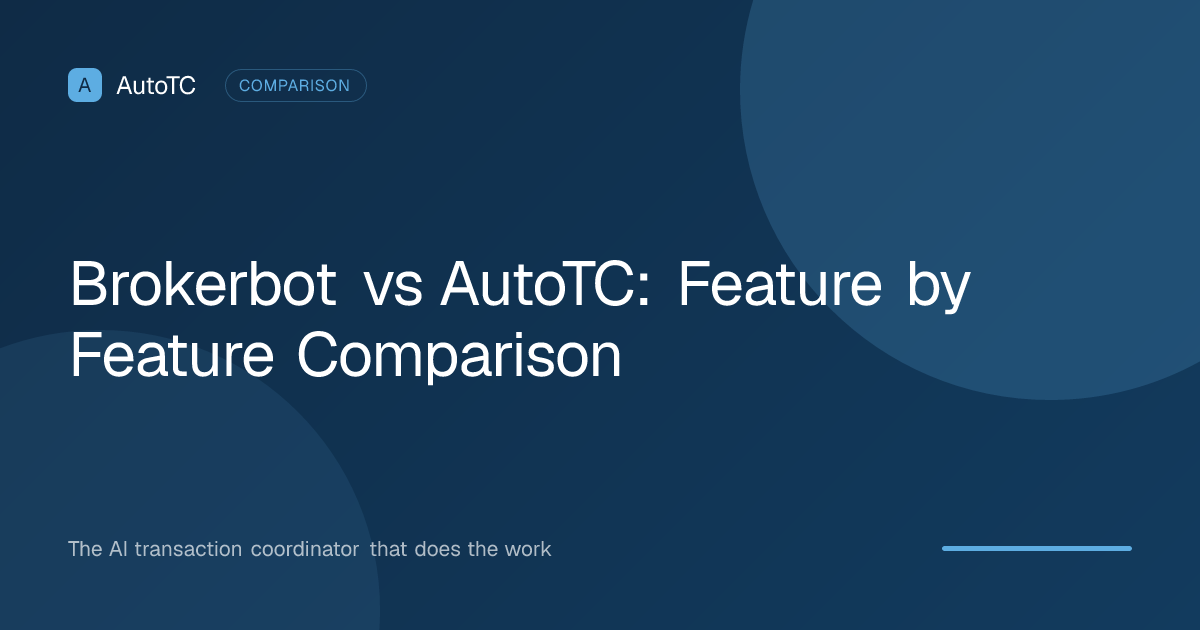 A AutoTC COMPARISON

Brokerbot vs AutoTC: Feature by Feature Comparison

The AI transaction coordinator that does the work